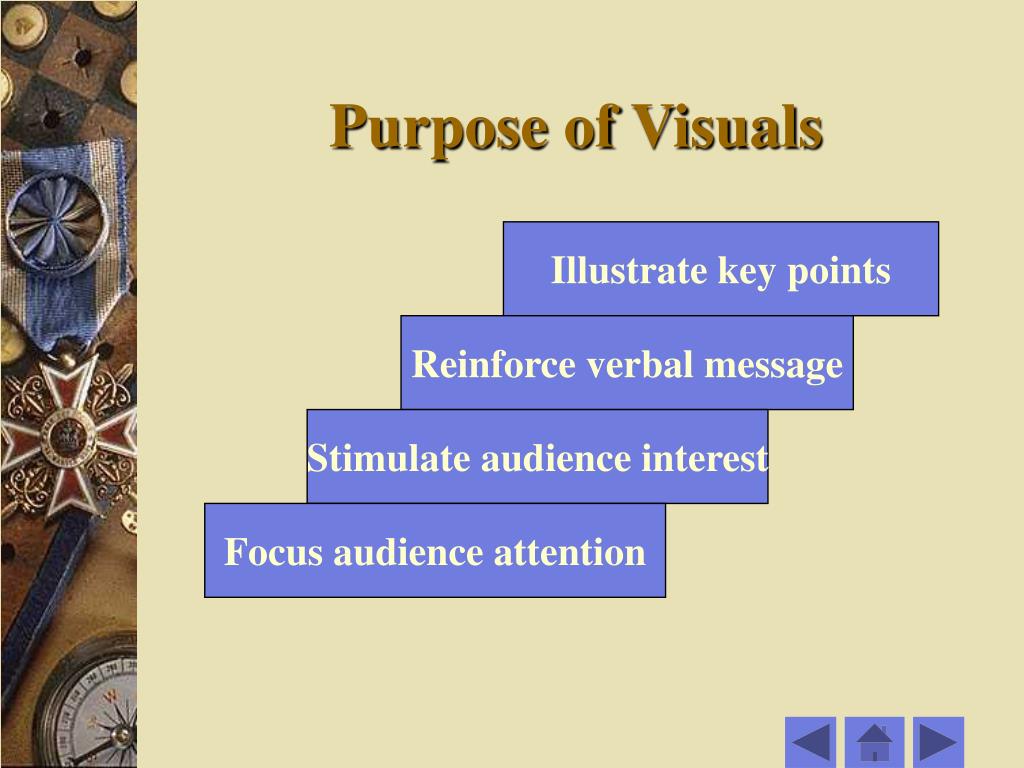 Purpose of Visuals

Illustrate key points

Reinforce verbal message

Stimulate audience interest

Focus audience attention